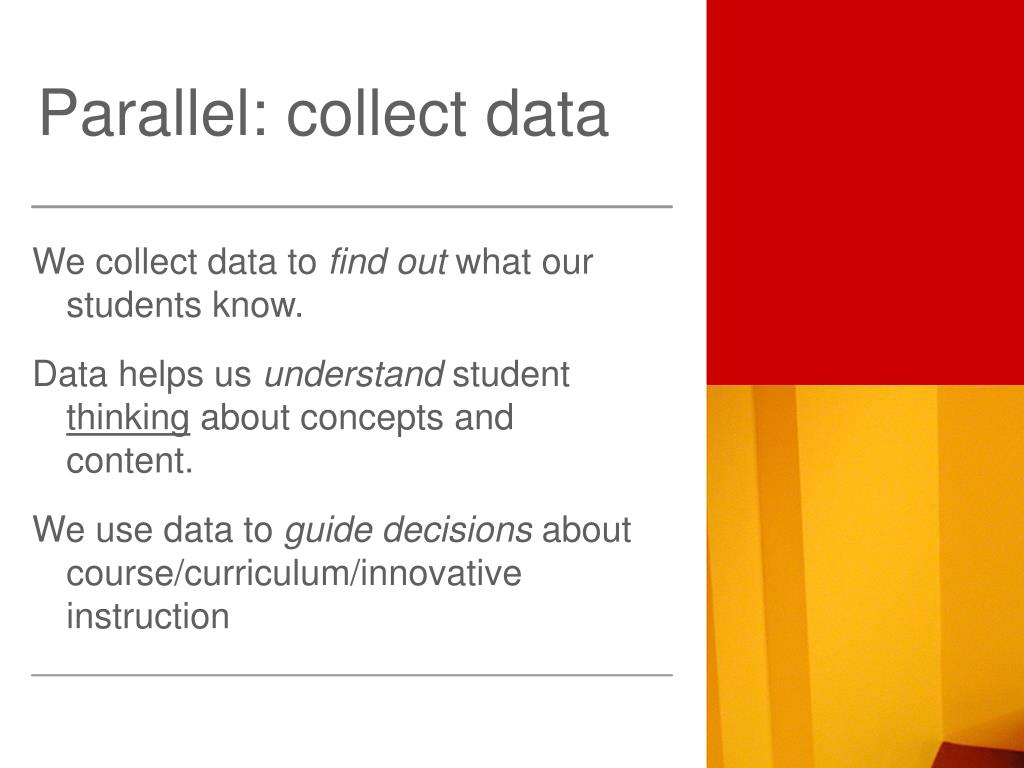 Parallel: collect data

We collect data to find out what our students know.

Data helps us understand student thinking about concepts and content.

We use data to guide decisions about course/curriculum/innovative instruction